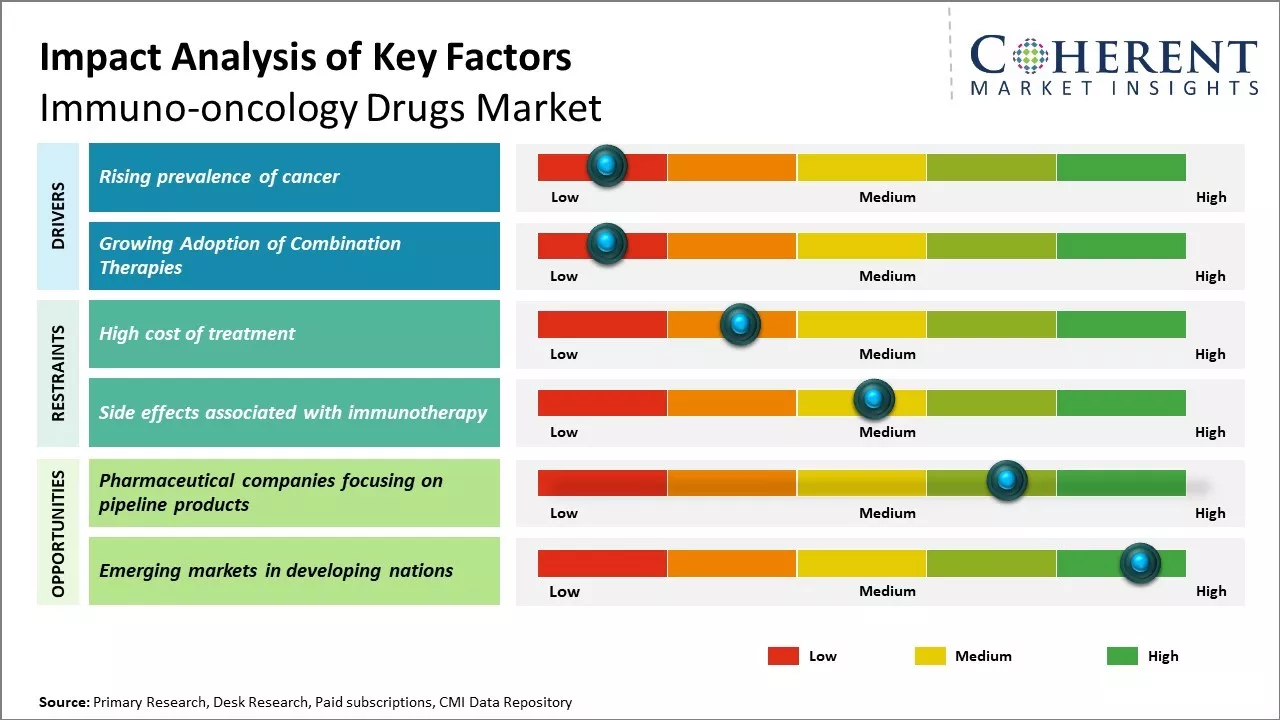 Impact Analysis of Key Factors
Immuno-oncology Drugs Market

COHERENT
MARKET INSIGHTS

DRIVERS

Rising prevalence of cancer
Low Medium High

Growing Adoption of Combination Therapies
Low Medium High

RESTRAINTS

High cost of treatment
Low Medium High

Side effects associated with immunotherapy
Low Medium High

OPPORTUNITIES

Pharmaceutical companies focusing on pipeline products
Low Medium High

Emerging markets in developing nations
Low Medium High

Low Medium High

Source: Primary Research, Desk Research, Paid subscriptions, CMI Data Repository